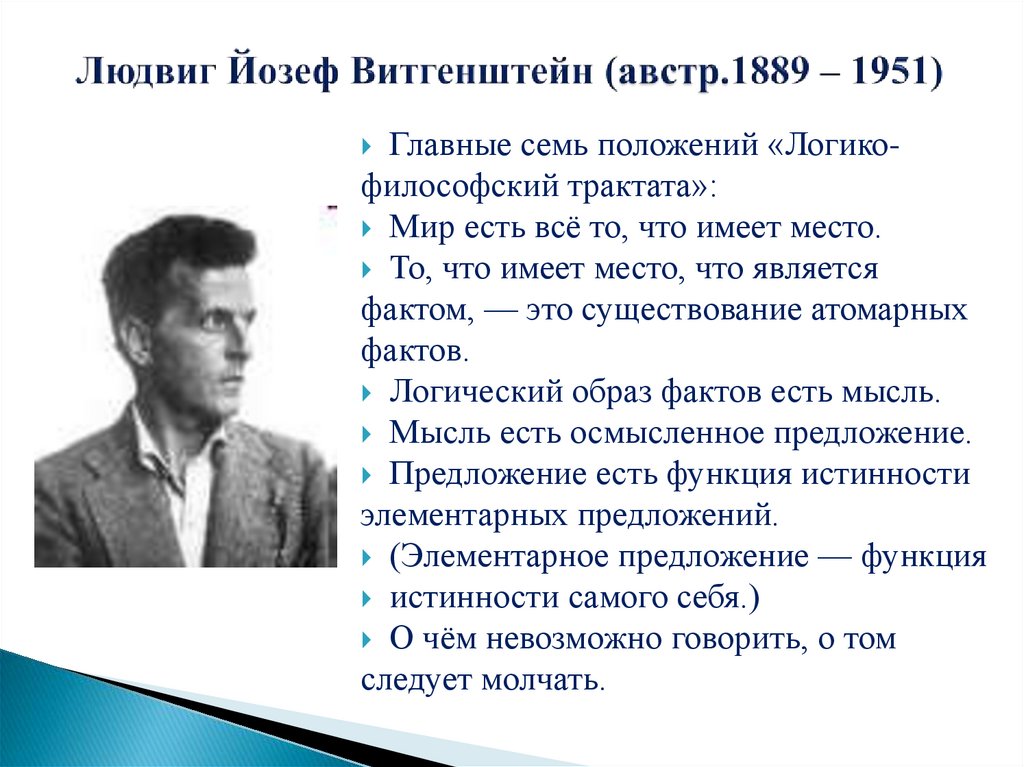 Людвиг Йозеф Витгенштейн (австр.1889 – 1951)

Главные семь положений «Логико-философский трактата»:

Мир есть всё то, что имеет место.

То, что имеет место, что является фактом, — это существование атомарных фактов.

Логический образ фактов есть мысль.

Мысль есть осмысленное предложение.

Предложение есть функция истинности элементарных предложений.

(Элементарное предложение — функция

истинности самого себя.)

О чём невозможно говорить, о том следует молчать.